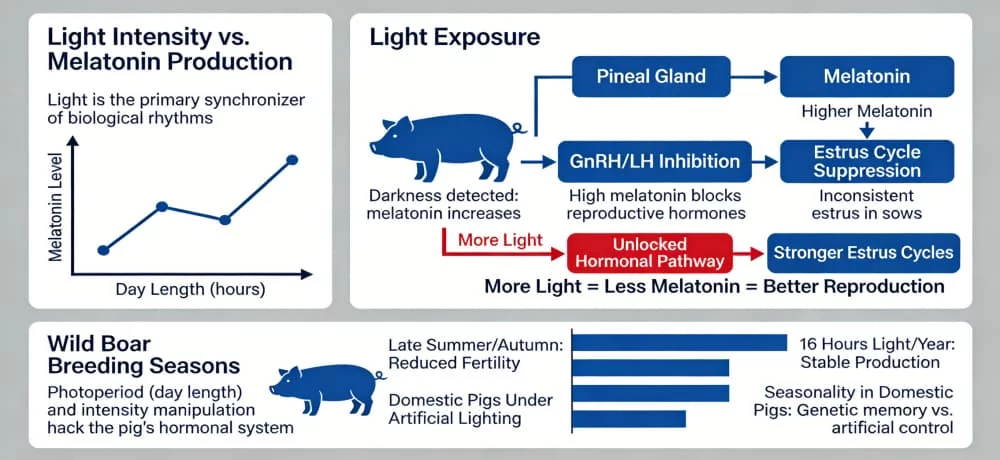 Light Intensity vs. Melatonin Production

Light is the primary synchronizer of biological rhythms

Melatonin Level

Day Length (hours)

Light Exposure

Pineal Gland

Melatonin

Higher Melatonin

GnRH/LH Inhibition

Estrus Cycle Suppression

Darkness detected: melatonin increases

High melatonin blocks reproductive hormones

Inconsistent estrus in sows

More Light

Unlocked Hormonal Pathway

Stronger Estrus Cycles

More Light = Less Melatonin = Better Reproduction

Wild Boar Breeding Seasons

Photoperiod (day length) and intensity manipulation hack the pig's hormonal system

Late Summer/Autumn: Reduced Fertility

Domestic Pigs Under Artificial Lighting

16 Hours Light/Year: Stable Production

Seasonality in Domestic Pigs: Genetic memory vs. artificial control